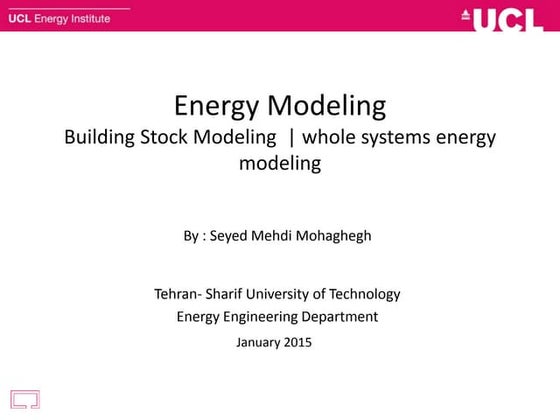 UCL Energy Institute

UCL

Energy Modeling
Building Stock Modeling | whole systems energy modeling

By : Seyed Mehdi Mohaghegh

Tehran- Sharif University of Technology
Energy Engineering Department
January 2015